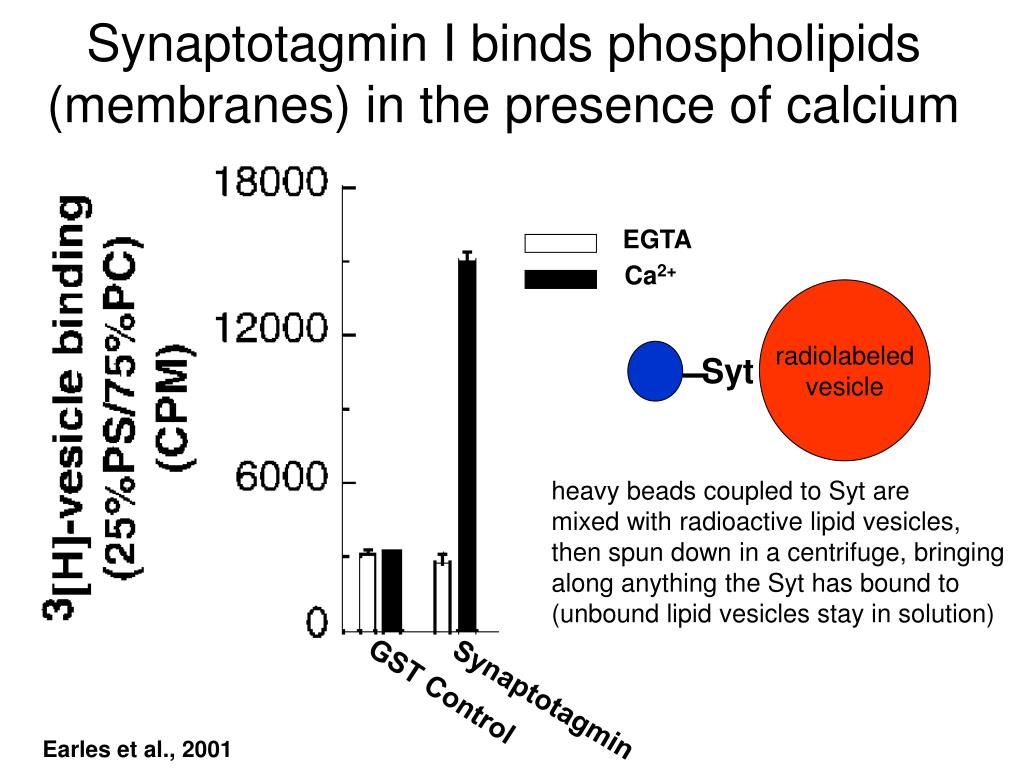 Synaptotagmin I binds phospholipids (membranes) in the presence of calcium

$^3$[H]-vesicle binding (25%PS/75%PC) (CPM)

18000
12000
6000
0

GST Control
Synaptotagmin

EGTA
$Ca^{2+}$

Syt
radiolabeled vesicle

heavy beads coupled to Syt are mixed with radioactive lipid vesicles, then spun down in a centrifuge, bringing along anything the Syt has bound to (unbound lipid vesicles stay in solution)

Earles et al., 2001